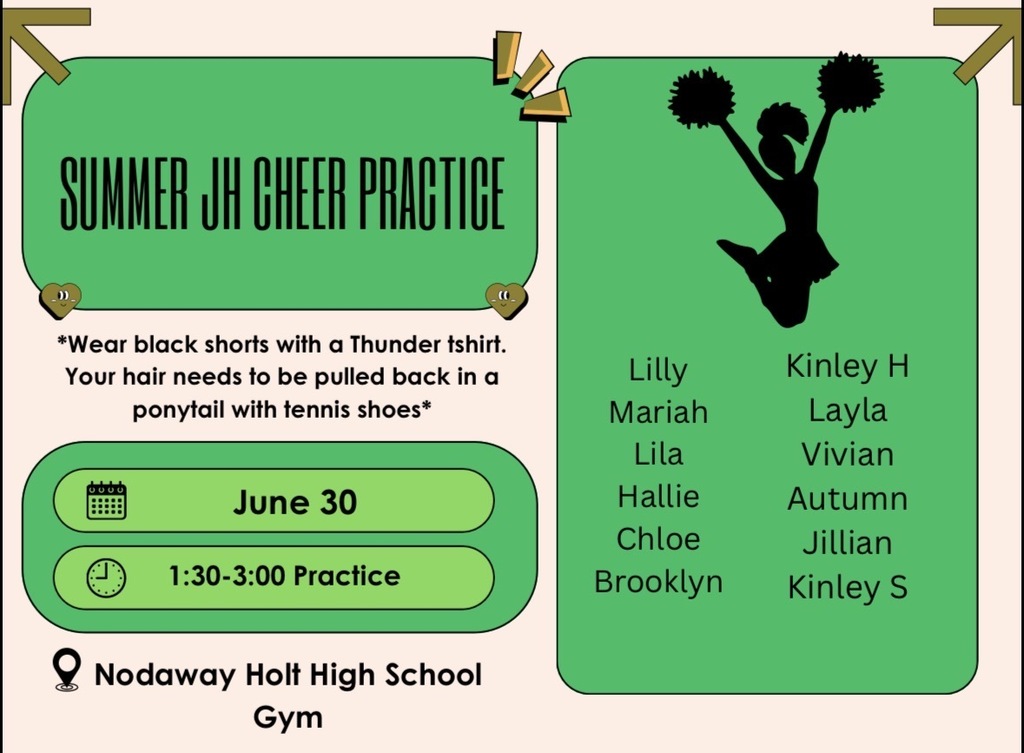 SUMMER JH CHEER PRACTICE

*Wear black shorts with a Thunder tshirt. Your hair needs to be pulled back in a ponytail with tennis shoes*

June 30

1:30-3:00 Practice

Nodaway Holt High School Gym

Lilly
Mariah
Lila
Hallie
Chloe
Brooklyn

Kinley H
Layla
Vivian
Autumn
Jillian
Kinley S